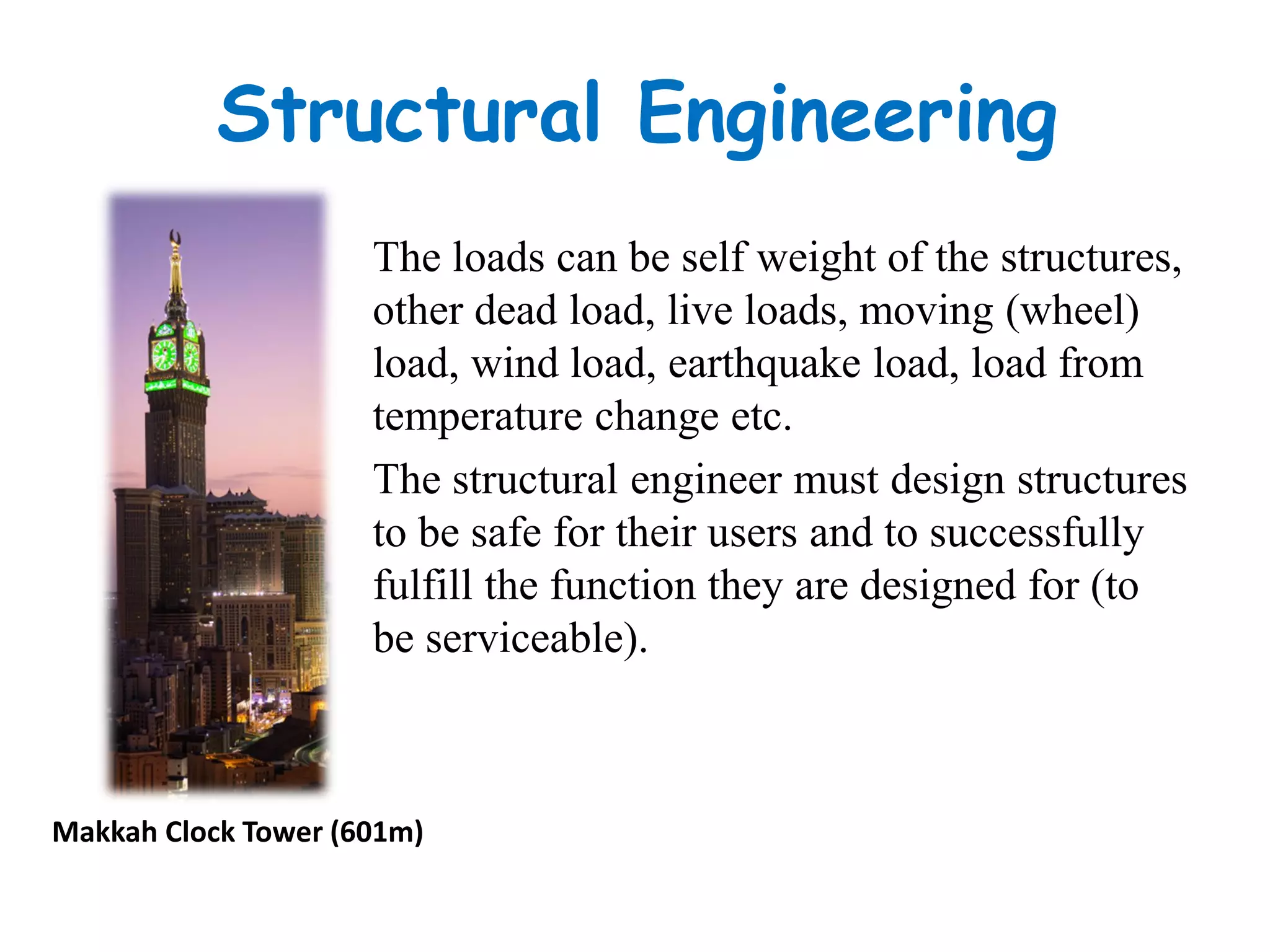 Structural Engineering

The loads can be self weight of the structures, other dead load, live loads, moving (wheel) load, wind load, earthquake load, load from temperature change etc.

The structural engineer must design structures to be safe for their users and to successfully fulfill the function they are designed for (to be serviceable).

Makkah Clock Tower (601m)